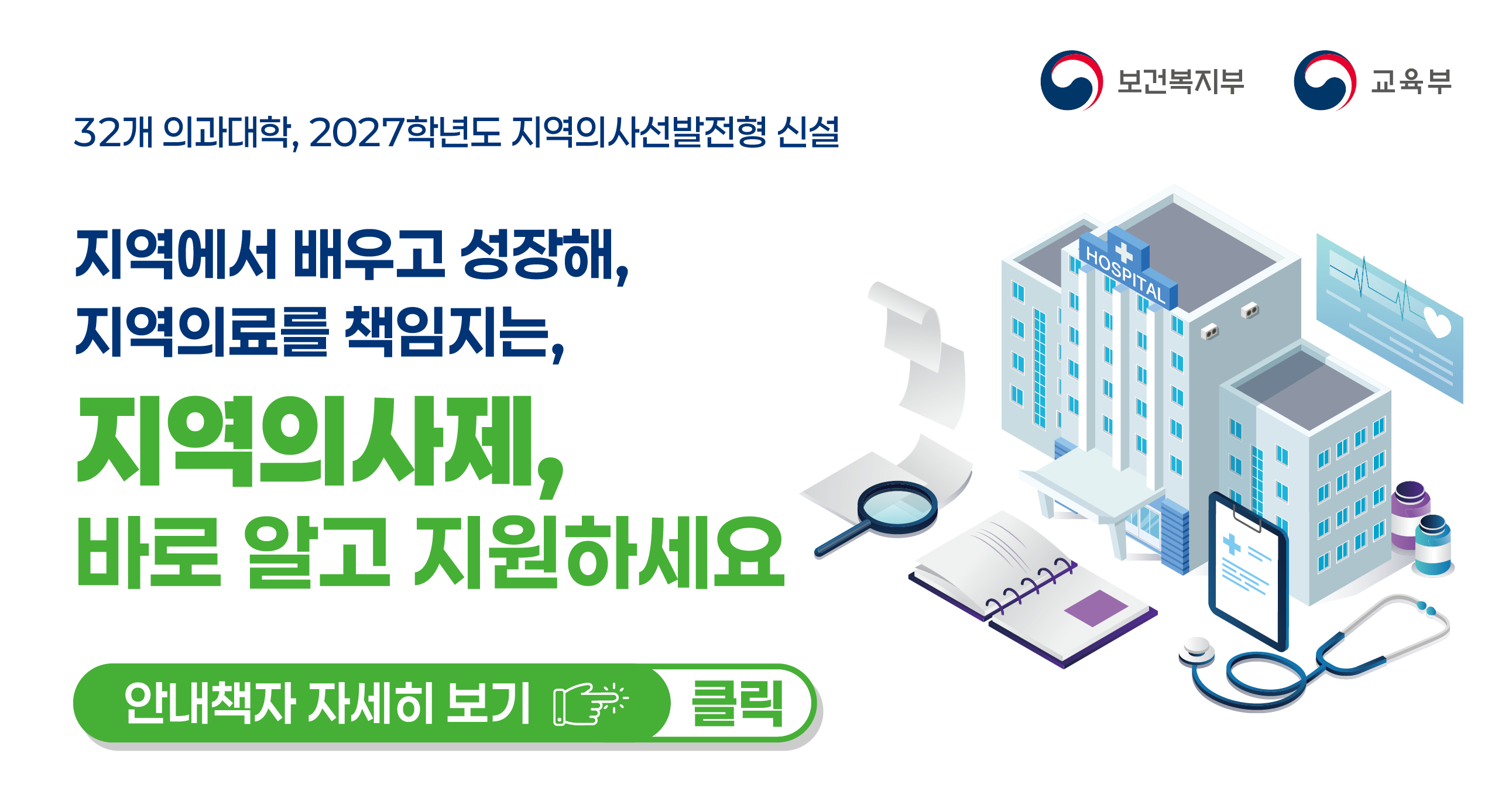 보건복지부 교육부

32개 의과대학, 2027학년도 지역의사선발전형 신설

지역에서 배우고 성장해, 지역의료를 책임지는,

지역의사제, 바로 알고 지원하세요

안내책자 자세히 보기 클릭

HOSPITAL